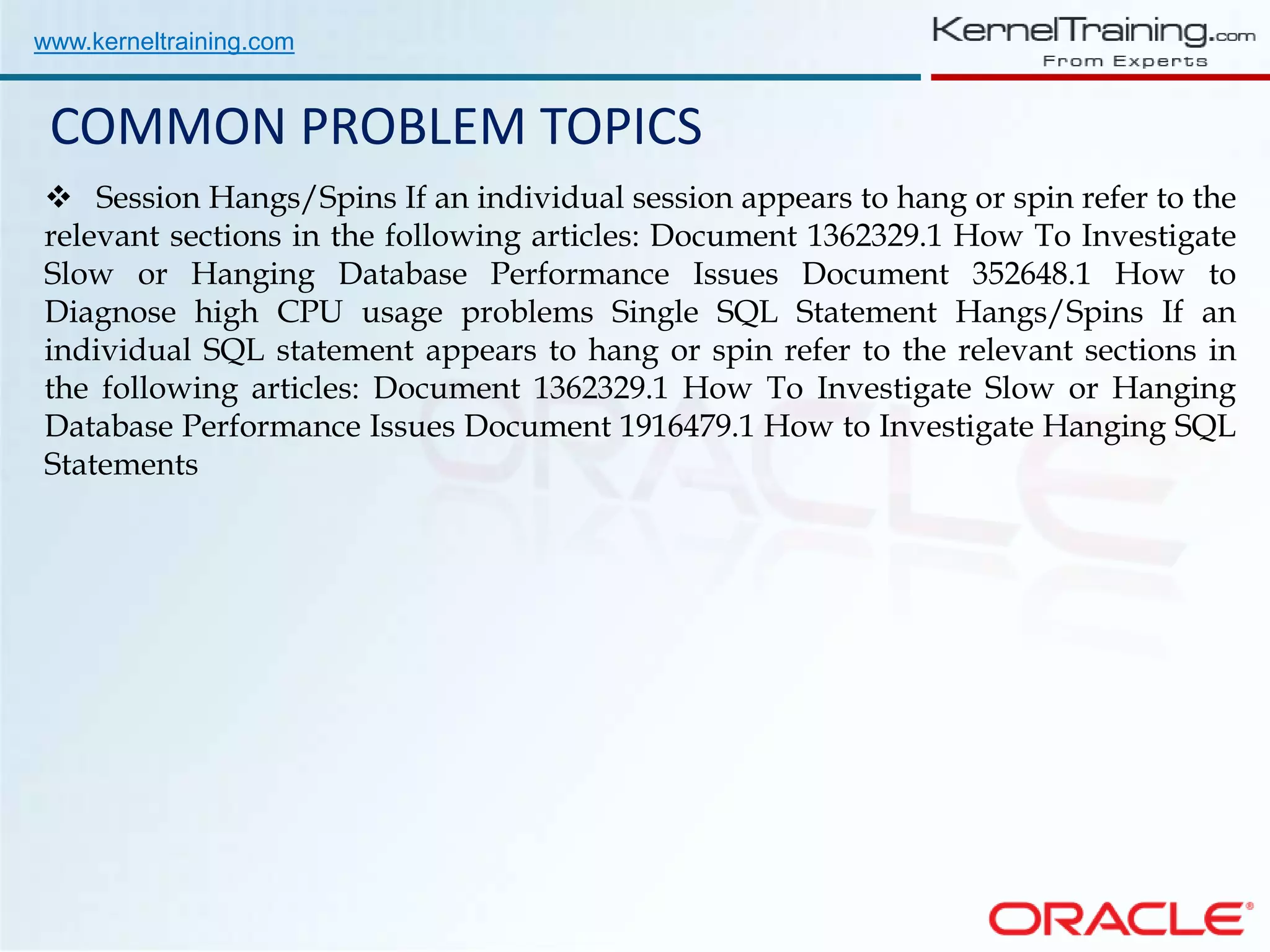 www.kerneltraining.com

KernelTraining.com
From Experts

COMMON PROBLEM TOPICS

❖ Session Hangs/Spins If an individual session appears to hang or spin refer to the relevant sections in the following articles: Document 1362329.1 How To Investigate Slow or Hanging Database Performance Issues Document 352648.1 How to Diagnose high CPU usage problems Single SQL Statement Hangs/Spins If an individual SQL statement appears to hang or spin refer to the relevant sections in the following articles: Document 1362329.1 How To Investigate Slow or Hanging Database Performance Issues Document 1916479.1 How to Investigate Hanging SQL Statements

ORACLE